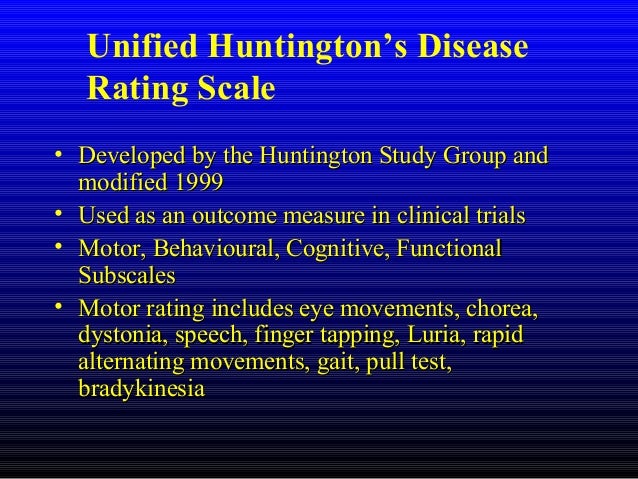 Unified Huntington's Disease Rating Scale

• Developed by the Huntington Study Group and modified 1999
• Used as an outcome measure in clinical trials
• Motor, Behavioural, Cognitive, Functional Subscales
• Motor rating includes eye movements, chorea, dystonia, speech, finger tapping, Luria, rapid alternating movements, gait, pull test, bradykinesia